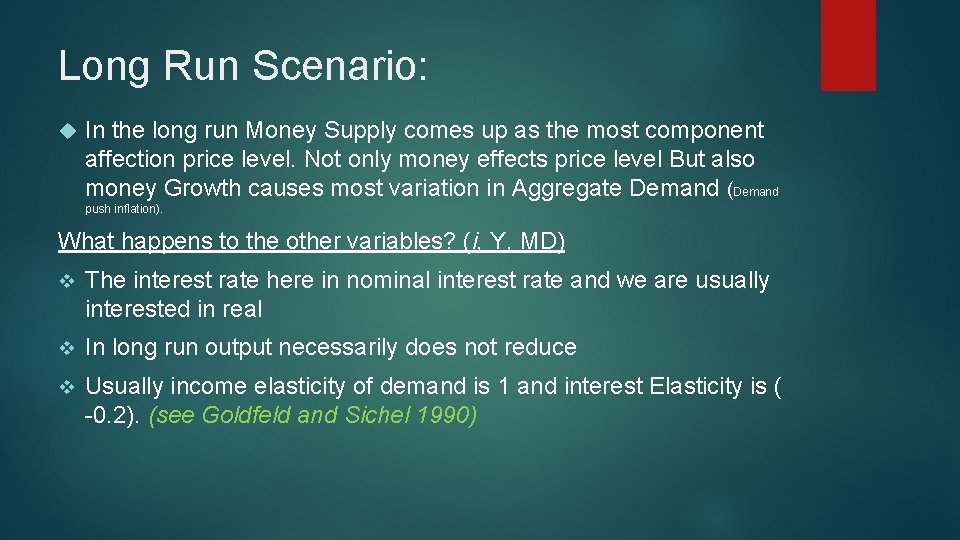 Long Run Scenario:

In the long run Money Supply comes up as the most component affection price level. Not only money effects price level But also money Growth causes most variation in Aggregate Demand (Demand push inflation).

What happens to the other variables? (i, Y, MD)

The interest rate here in nominal interest rate and we are usually interested in real

In long run output necessarily does not reduce

Usually income elasticity of demand is 1 and interest Elasticity is ( -0.2). (see Goldfeld and Sichel 1990)